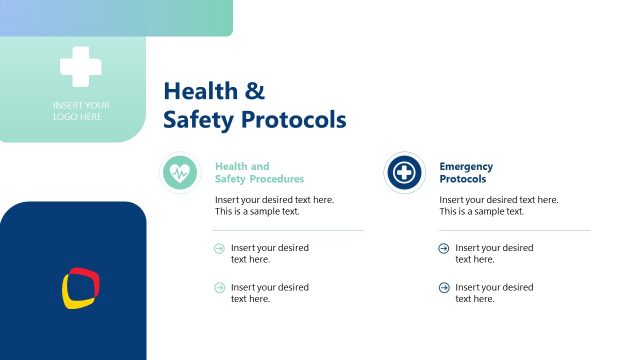 INSERT YOUR LOGO HERE

Health & Safety Protocols

Health and Safety Procedures

Insert your desired text here. This is a sample text.

Insert your desired text here.

Insert your desired text here.

Emergency Protocols

Insert your desired text here. This is a sample text.

Insert your desired text here.

Insert your desired text here.